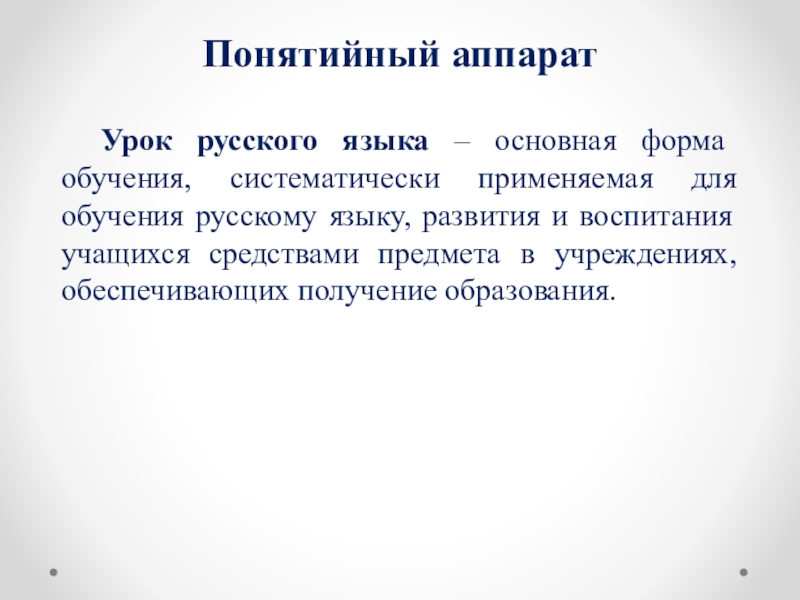 Понятийный аппарат

Урок русского языка – основная форма обучения, систематически применяемая для обучения русскому языку, развития и воспитания учащихся средствами предмета в учреждениях, обеспечивающих получение образования.